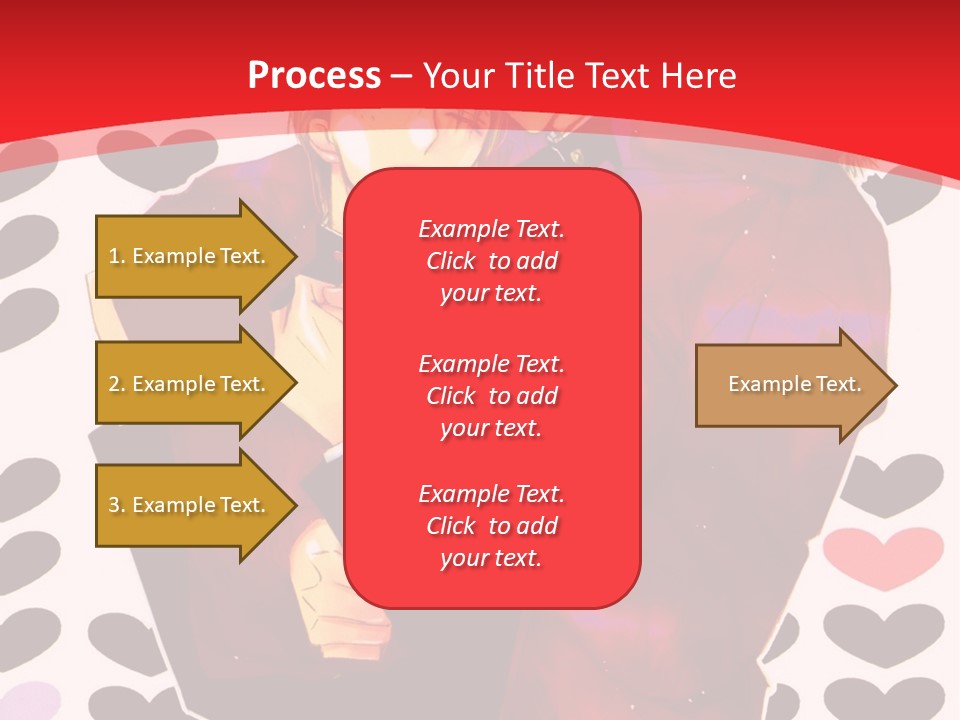 Process – Your Title Text Here

1. Example Text.

2. Example Text.

3. Example Text.

Example Text. Click to add your text.

Example Text. Click to add your text.

Example Text. Click to add your text.

Example Text.